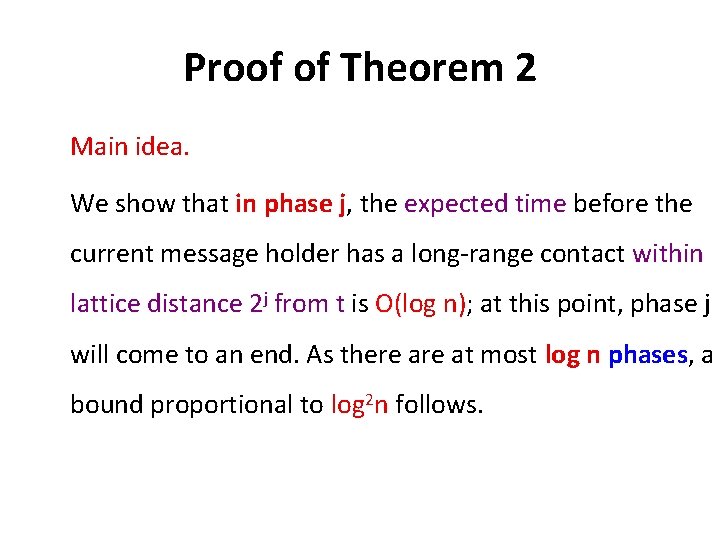 Proof of Theorem 2

Main idea.

We show that in phase j, the expected time before the current message holder has a long-range contact within lattice distance $2^j$ from t is O(log n); at this point, phase j will come to an end. As there are at most log n phases, a bound proportional to $\log^2 n$ follows.